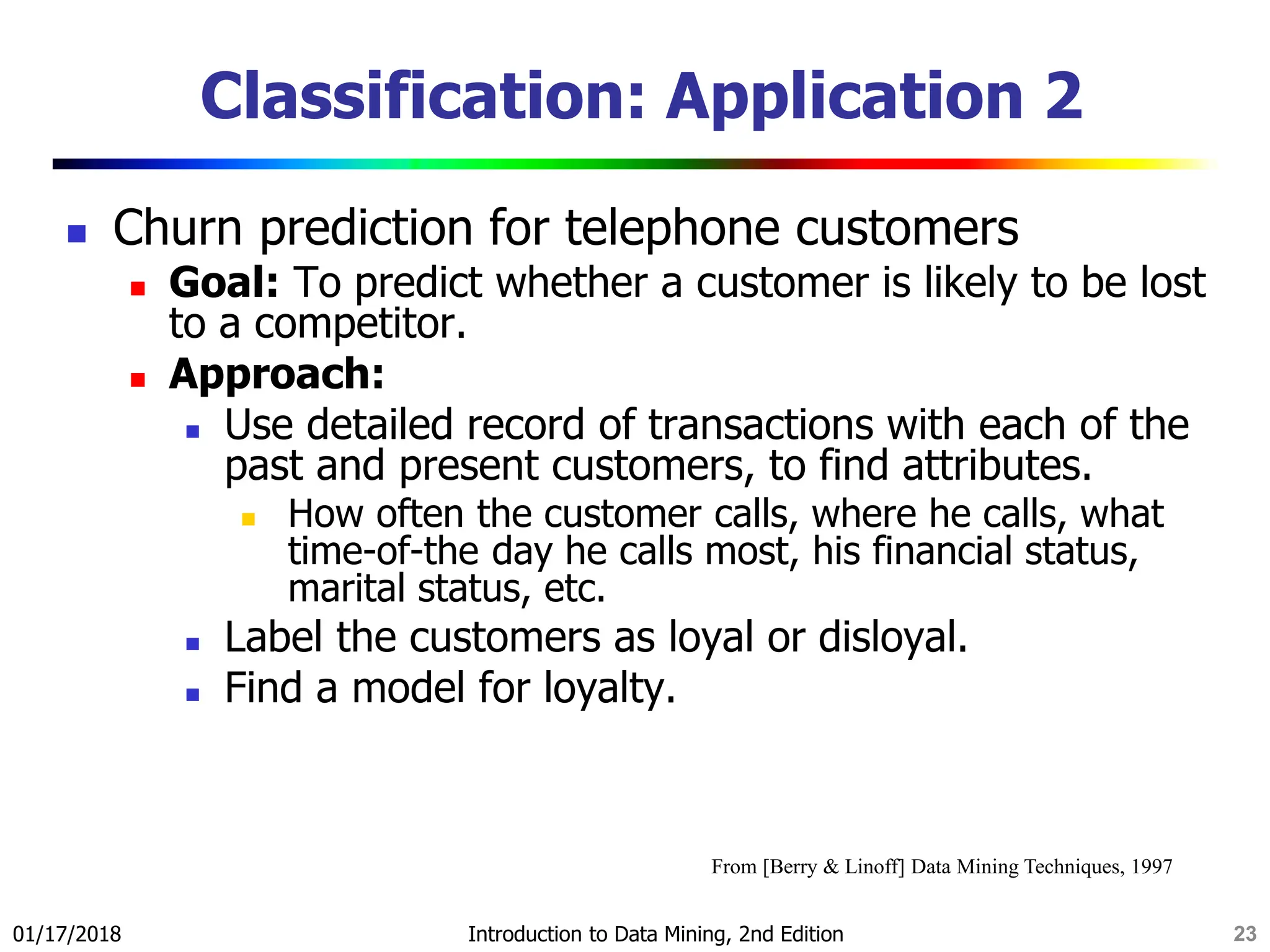 Classification: Application 2

Churn prediction for telephone customers

Goal: To predict whether a customer is likely to be lost to a competitor.

Approach:

Use detailed record of transactions with each of the past and present customers, to find attributes.

How often the customer calls, where he calls, what time-of-the day he calls most, his financial status, marital status, etc.

Label the customers as loyal or disloyal.

Find a model for loyalty.

From [Berry & Linoff] Data Mining Techniques, 1997

01/17/2018

Introduction to Data Mining, 2nd Edition

23